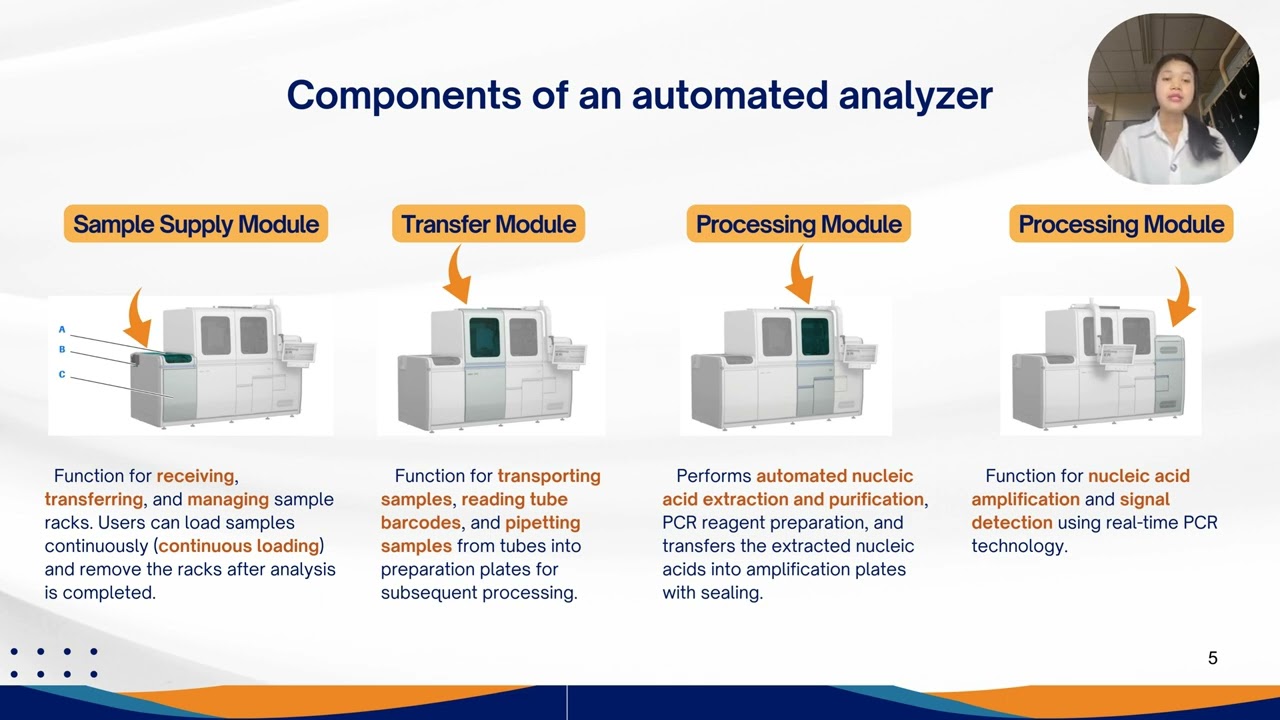 Components of an automated analyzer

Sample Supply Module

A
B
C

Function for receiving, transferring, and managing sample racks. Users can load samples continuously (continuous loading) and remove the racks after analysis is completed.

Transfer Module

Function for transporting samples, reading tube barcodes, and pipetting samples from tubes into preparation plates for subsequent processing.

Processing Module

Performs automated nucleic acid extraction and purification, PCR reagent preparation, and transfers the extracted nucleic acids into amplification plates with sealing.

Processing Module

Function for nucleic acid amplification and signal detection using real-time PCR technology.

5